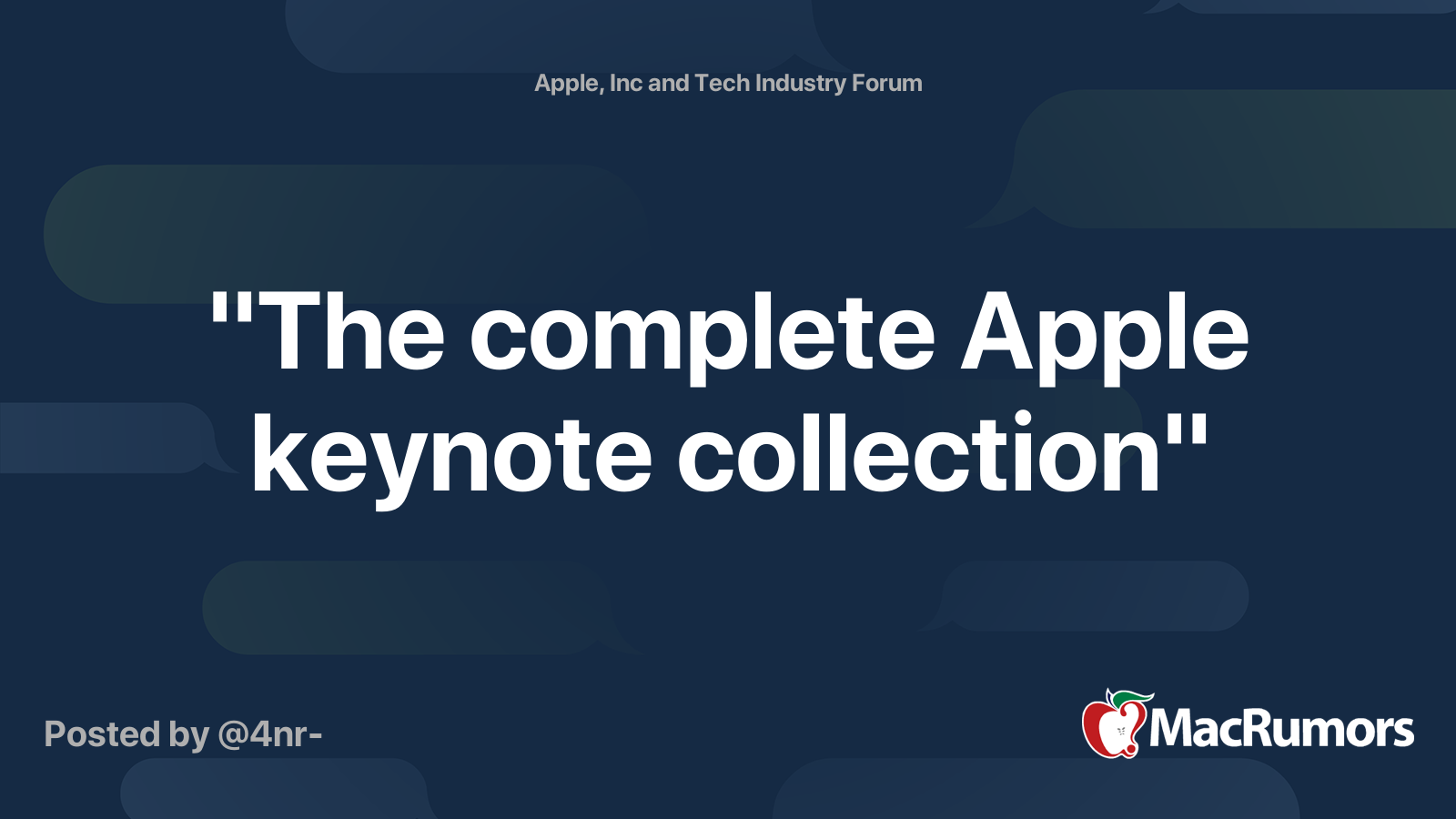 Apple, Inc and Tech Industry Forum

"The complete Apple keynote collection"

Posted by @4nr-

MacRumors